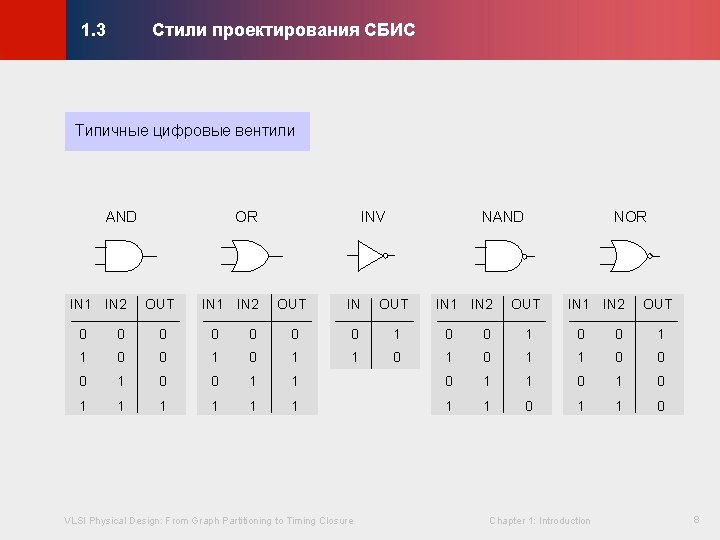 1.3 Стили проектирования СБИС

Типичные цифровые вентили

AND

| IN1 | IN2 | OUT |
|---|---|---|
| 0 | 0 | 0 |
| 1 | 0 | 0 |
| 0 | 1 | 0 |
| 1 | 1 | 1 |

OR

| IN1 | IN2 | OUT |
|---|---|---|
| 0 | 0 | 0 |
| 1 | 0 | 1 |
| 0 | 1 | 1 |
| 1 | 1 | 1 |

INV

| IN | OUT |
|---|---|
| 0 | 1 |
| 1 | 0 |

NAND

| IN1 | IN2 | OUT |
|---|---|---|
| 0 | 0 | 1 |
| 1 | 0 | 1 |
| 0 | 1 | 1 |
| 1 | 1 | 0 |

NOR

| IN1 | IN2 | OUT |
|---|---|---|
| 0 | 0 | 1 |
| 1 | 0 | 0 |
| 0 | 1 | 0 |
| 1 | 1 | 0 |

VLSI Physical Design: From Graph Partitioning to Timing Closure
Chapter 1: Introduction
8